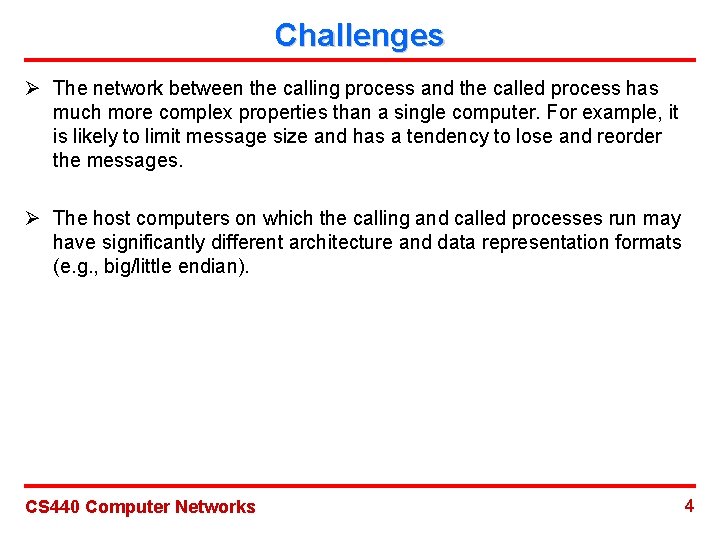 Challenges

➢ The network between the calling process and the called process has much more complex properties than a single computer. For example, it is likely to limit message size and has a tendency to lose and reorder the messages.

➢ The host computers on which the calling and called processes run may have significantly different architecture and data representation formats (e.g., big/little endian).

CS440 Computer Networks

4